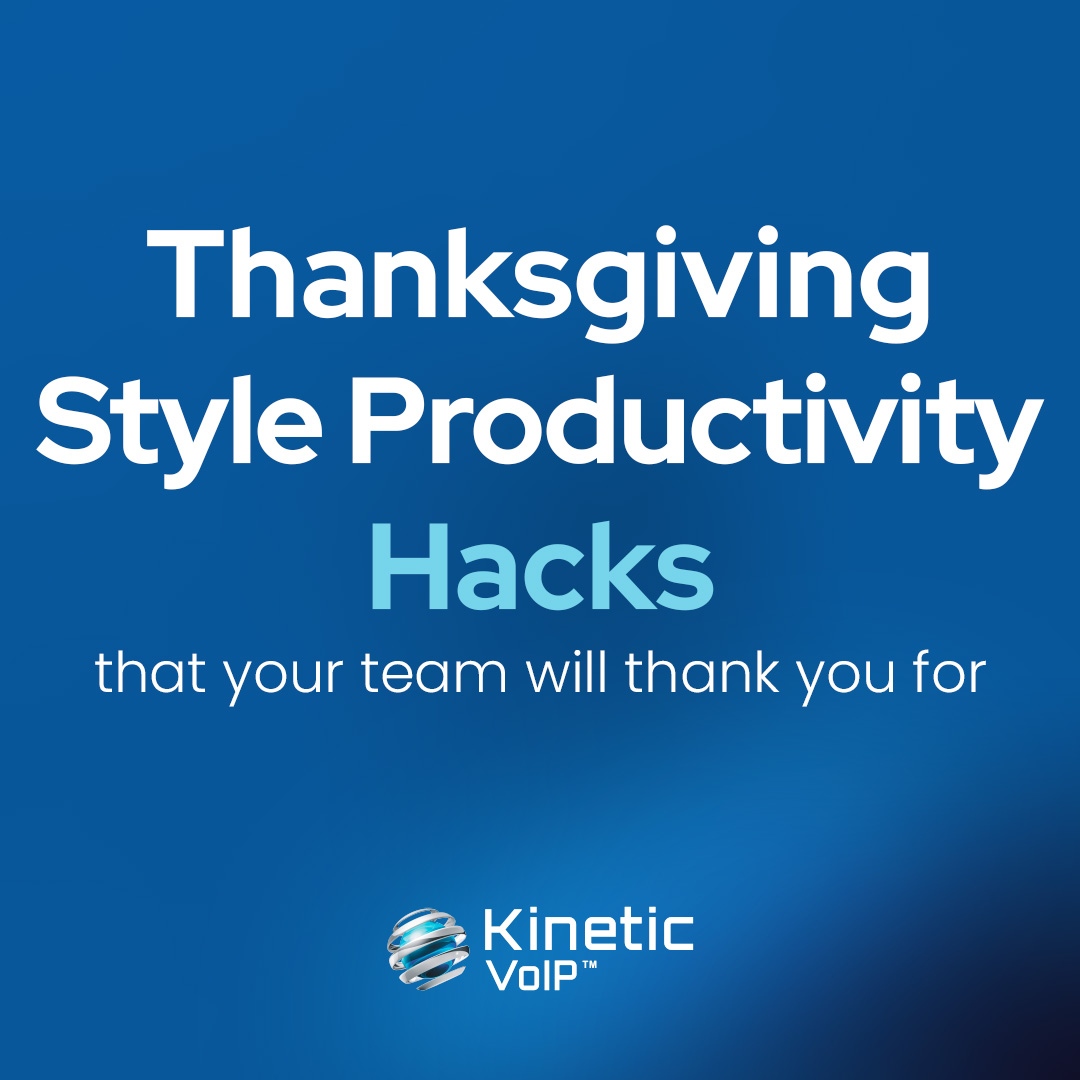 Thanksgiving Style Productivity Hacks

that your team will thank you for

Kinetic VoIP™